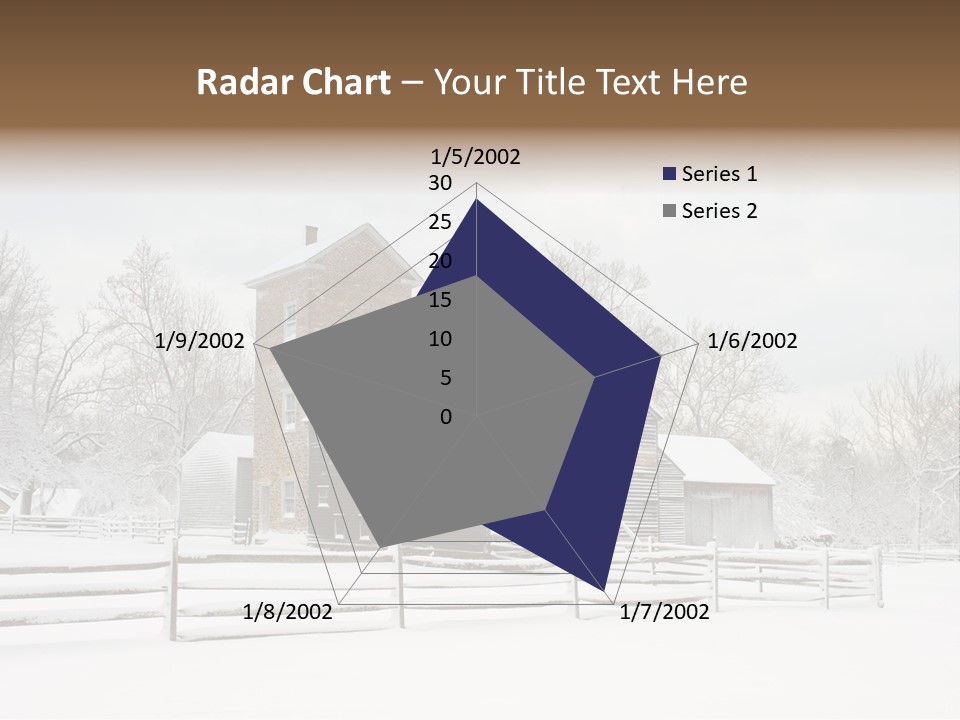 Radar Chart – Your Title Text Here

1/5/2002
30
25
20
15
10
5
0
1/6/2002
1/7/2002
1/8/2002
1/9/2002

Series 1
Series 2